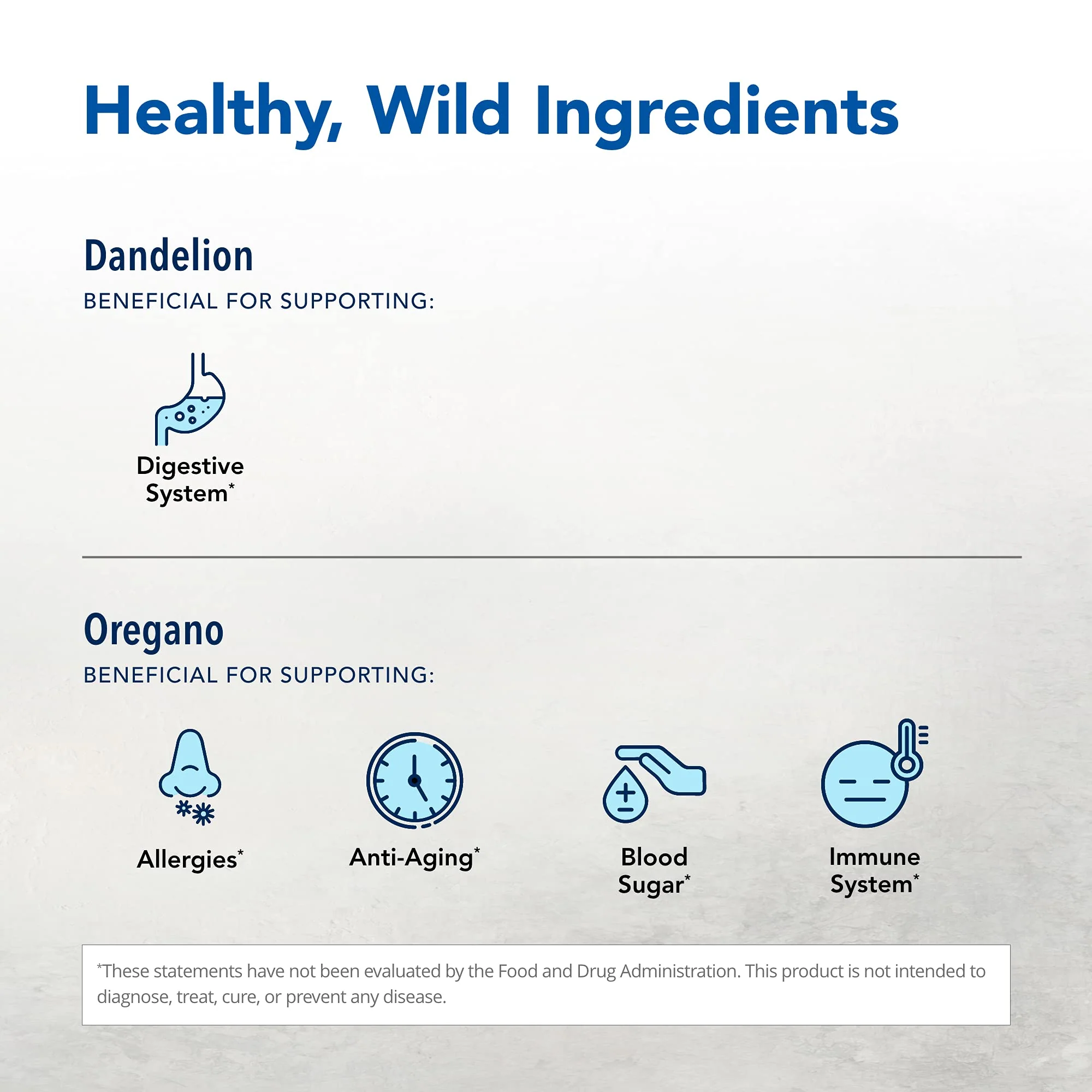 Healthy, Wild Ingredients

Dandelion

BENEFICIAL FOR SUPPORTING:

Digestive System*

Oregano

BENEFICIAL FOR SUPPORTING:

Allergies*

Anti-Aging*

Blood Sugar*

Immune System*

*These statements have not been evaluated by the Food and Drug Administration. This product is not intended to diagnose, treat, cure, or prevent any disease.